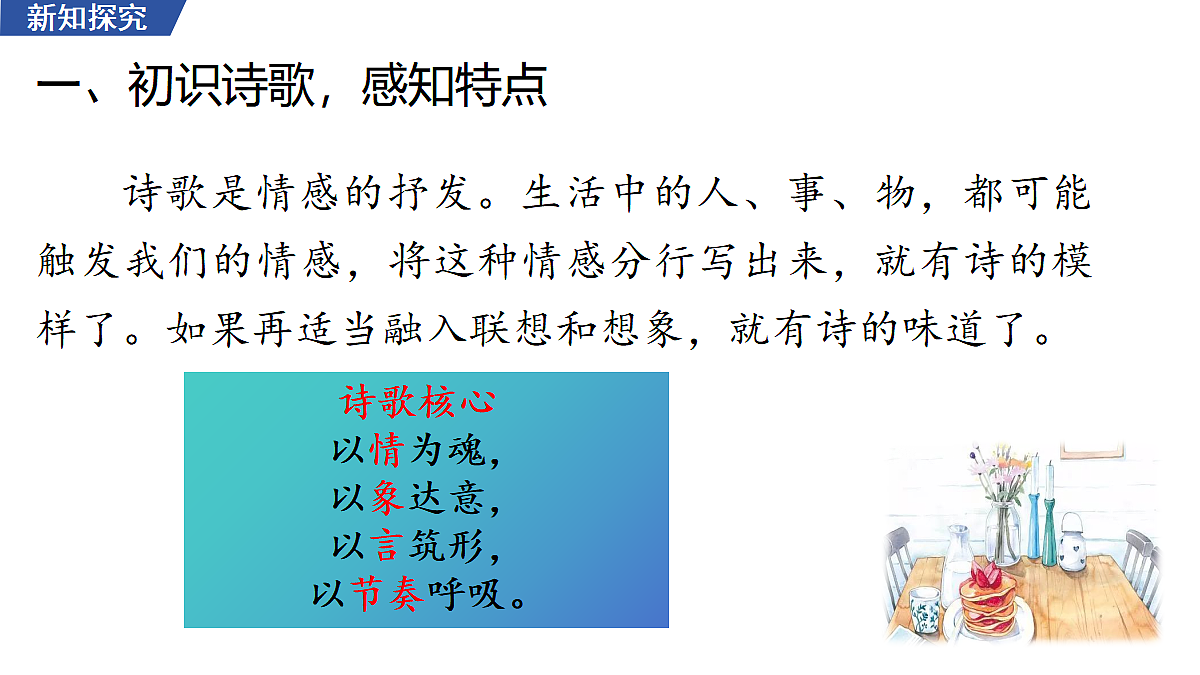 新知探究

一、初识诗歌，感知特点

诗歌是情感的抒发。生活中的人、事、物，都可能触发我们的情感，将这种情感分行写出来，就有诗的模样了。如果再适当融入联想和想象，就有诗的味道了。

诗歌核心
以情为魂，
以象达意，
以言筑形，
以节奏呼吸。